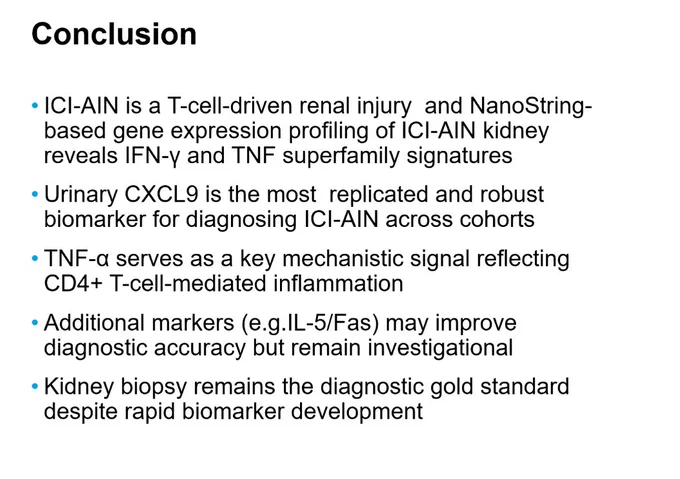 Conclusion

• ICI-AIN is a T-cell-driven renal injury and NanoString-based gene expression profiling of ICI-AIN kidney reveals IFN-γ and TNF superfamily signatures

• Urinary CXCL9 is the most replicated and robust biomarker for diagnosing ICI-AIN across cohorts

• TNF-α serves as a key mechanistic signal reflecting CD4+ T-cell-mediated inflammation

• Additional markers (e.g.IL-5/Fas) may improve diagnostic accuracy but remain investigational

• Kidney biopsy remains the diagnostic gold standard despite rapid biomarker development